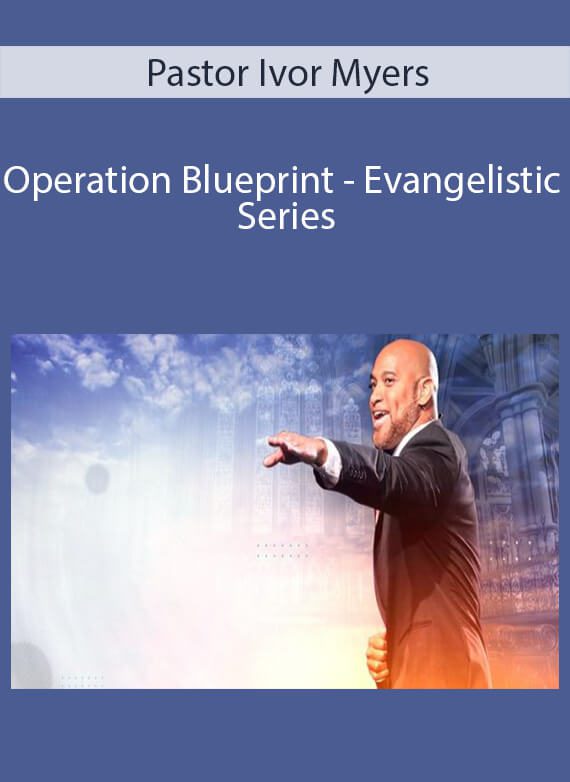 Pastor Ivor Myers

Operation Blueprint - Evangelistic Series